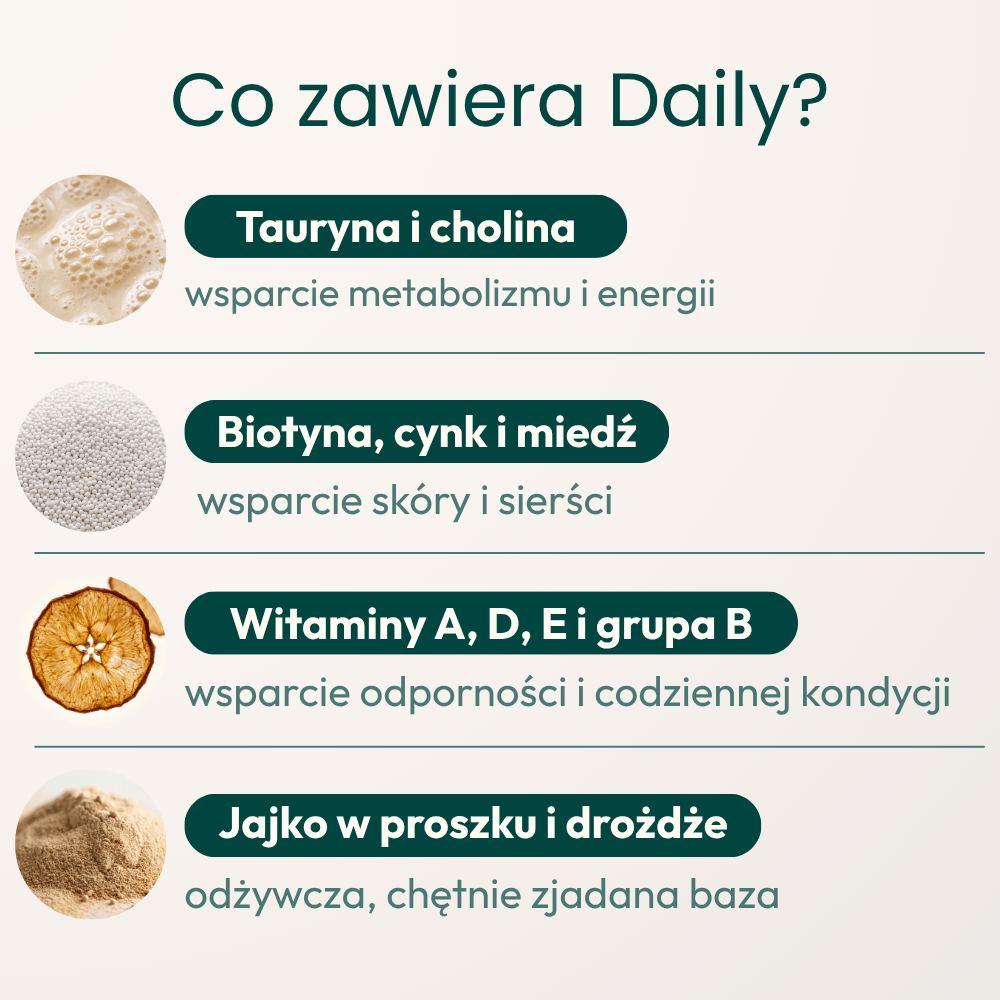 Co zawiera Daily?

Tauryna i cholina

wsparcie metabolizmu i energii

Biotyna, cynk i miedź

wsparcie skóry i sierści

Witaminy A, D, E i grupa B

wsparcie odporności i codziennej kondycji

Jajko w proszku i drożdże

odżywcza, chętnie zjadana baza